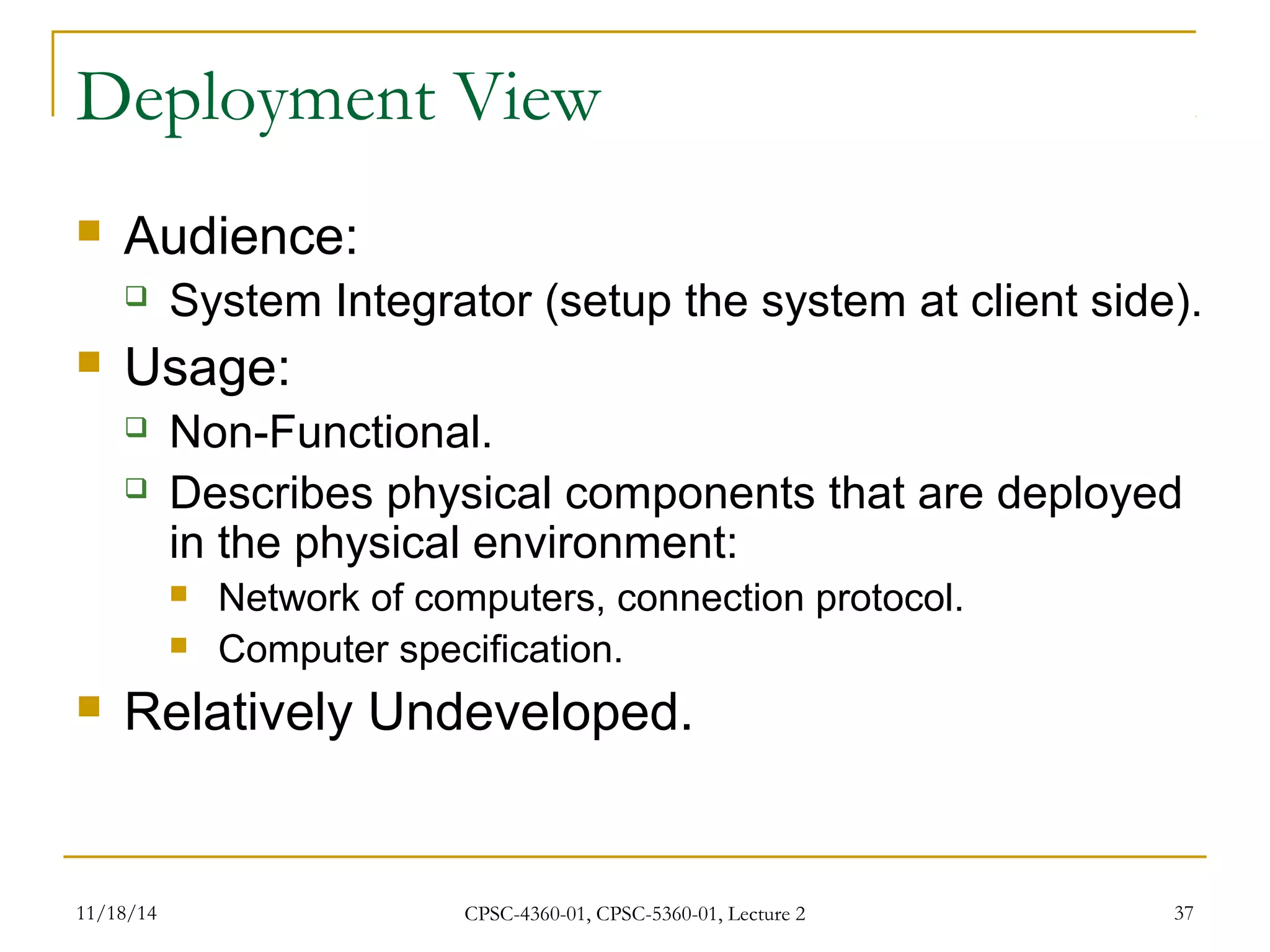 Deployment View

- Audience:
  - System Integrator (setup the system at client side).
- Usage:
  - Non-Functional.
  - Describes physical components that are deployed in the physical environment:
    - Network of computers, connection protocol.
    - Computer specification.
- Relatively Undeveloped.

11/18/14 CPSC-4360-01, CPSC-5360-01, Lecture 2 37